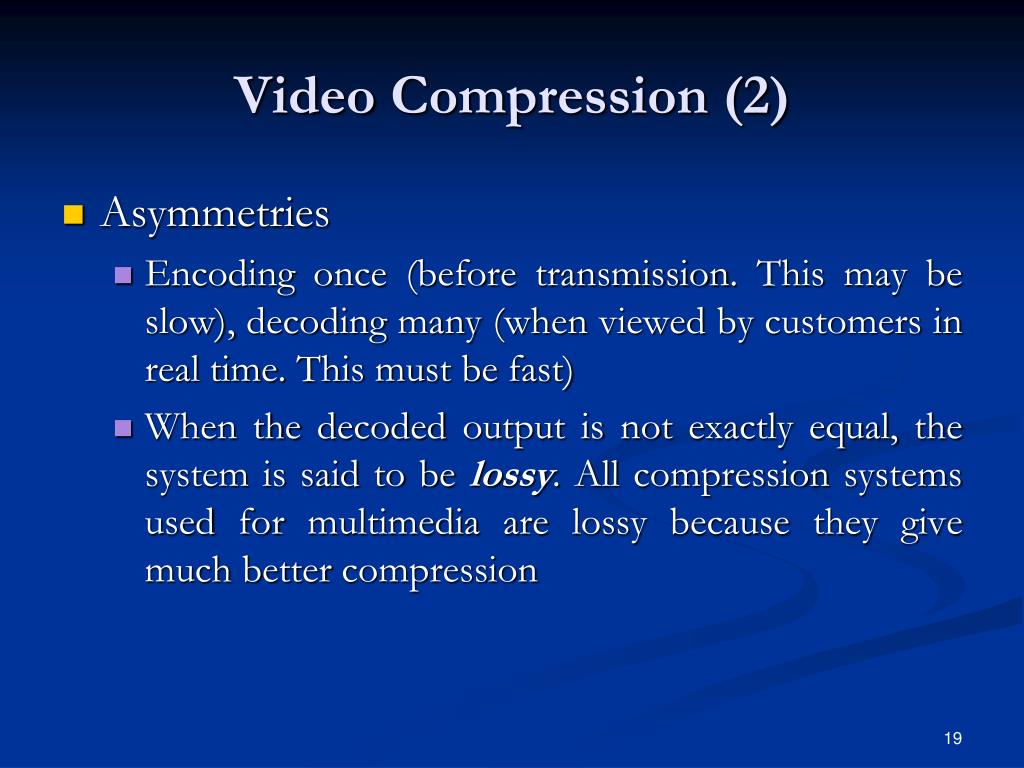 Video Compression (2)

Asymmetries

Encoding once (before transmission. This may be slow), decoding many (when viewed by customers in real time. This must be fast)

When the decoded output is not exactly equal, the system is said to be lossy. All compression systems used for multimedia are lossy because they give much better compression

19